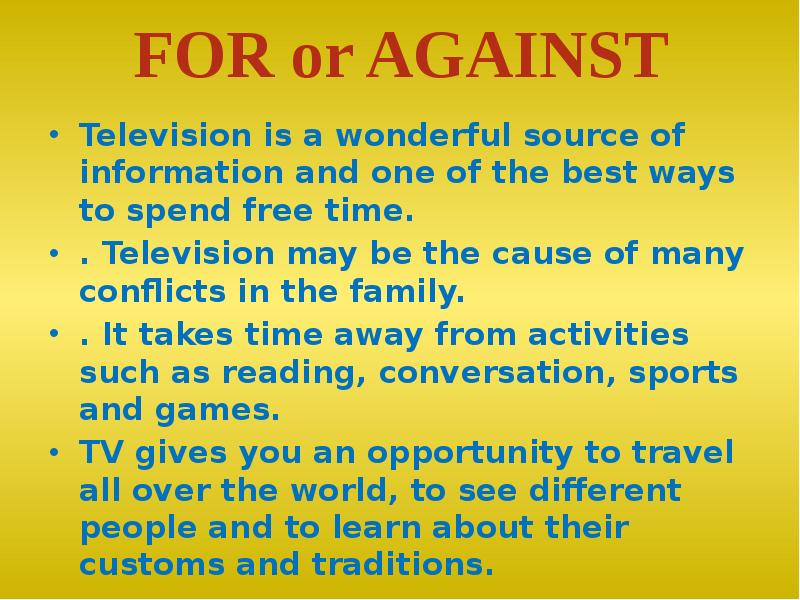 FOR or AGAINST

• Television is a wonderful source of information and one of the best ways to spend free time.
• . Television may be the cause of many conflicts in the family.
• . It takes time away from activities such as reading, conversation, sports and games.
• TV gives you an opportunity to travel all over the world, to see different people and to learn about their customs and traditions.